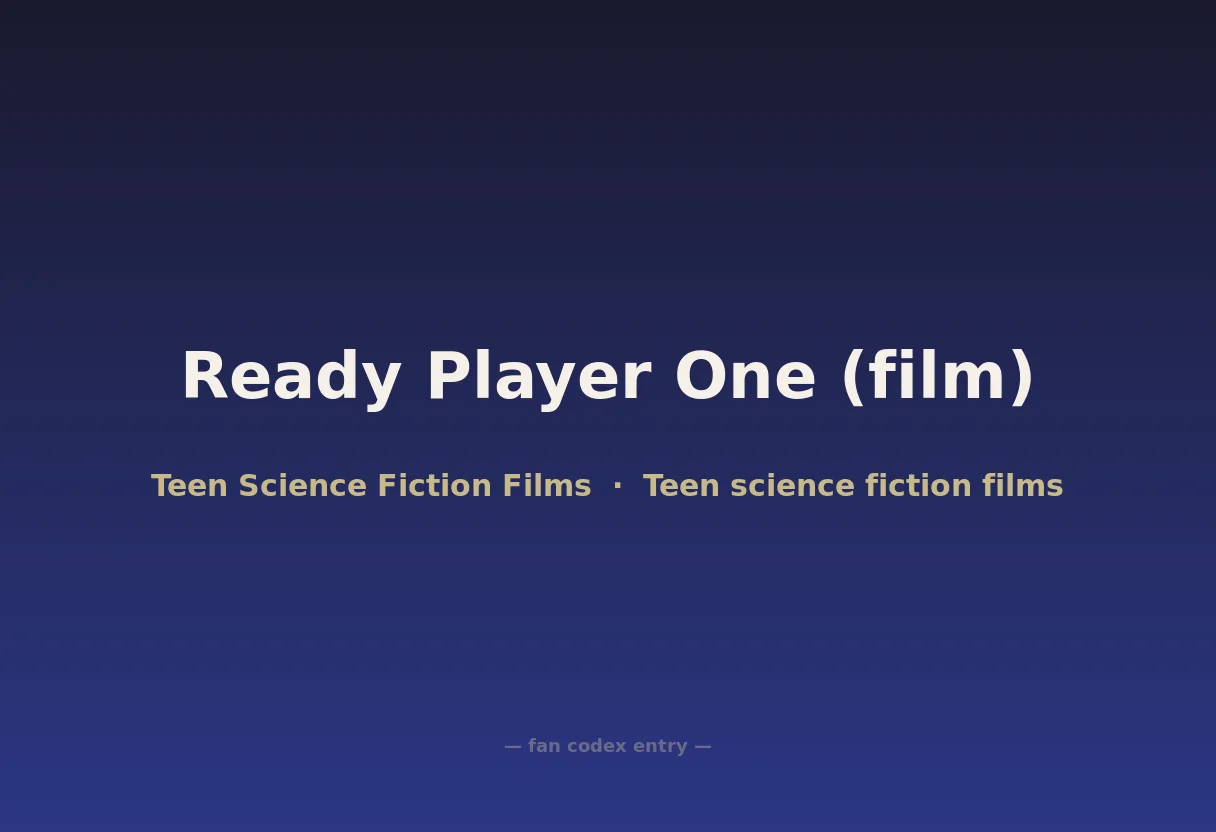 Ready Player One (film)

Teen Science Fiction Films · Teen science fiction films

— fan codex entry —